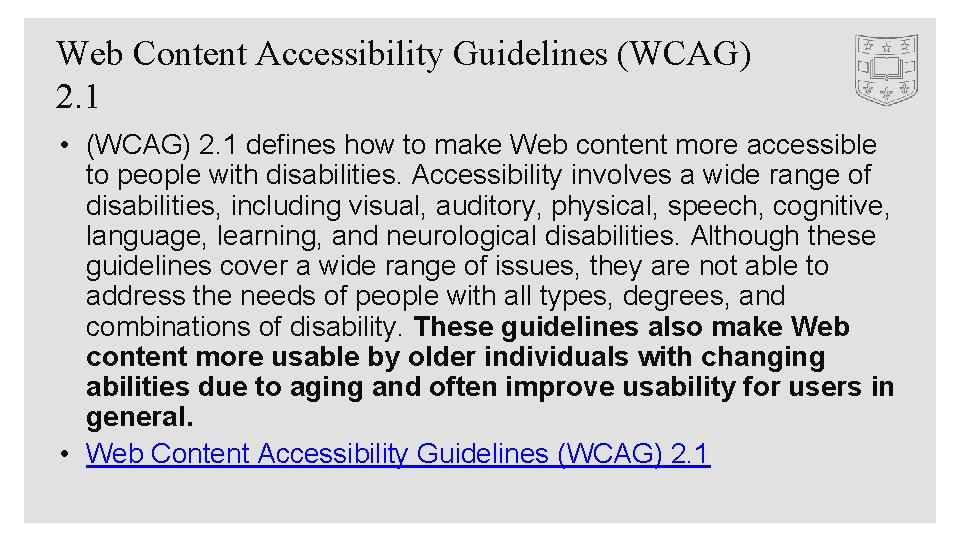 Web Content Accessibility Guidelines (WCAG) 2.1

• (WCAG) 2.1 defines how to make Web content more accessible to people with disabilities. Accessibility involves a wide range of disabilities, including visual, auditory, physical, speech, cognitive, language, learning, and neurological disabilities. Although these guidelines cover a wide range of issues, they are not able to address the needs of people with all types, degrees, and combinations of disability. These guidelines also make Web content more usable by older individuals with changing abilities due to aging and often improve usability for users in general.
• Web Content Accessibility Guidelines (WCAG) 2.1